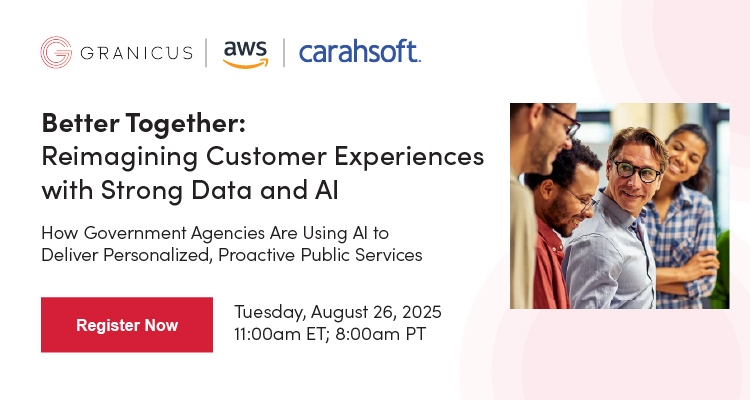 GRANICUS | aws | carahsoft.

Better Together: Reimagining Customer Experiences with Strong Data and AI

How Government Agencies Are Using AI to Deliver Personalized, Proactive Public Services

Register Now

Tuesday, August 26, 2025
11:00am ET; 8:00am PT